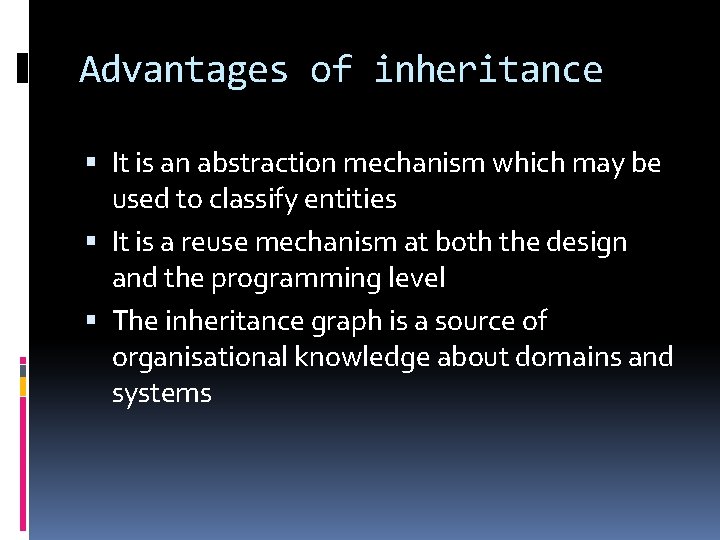 Advantages of inheritance

▪ It is an abstraction mechanism which may be used to classify entities

▪ It is a reuse mechanism at both the design and the programming level

▪ The inheritance graph is a source of organisational knowledge about domains and systems